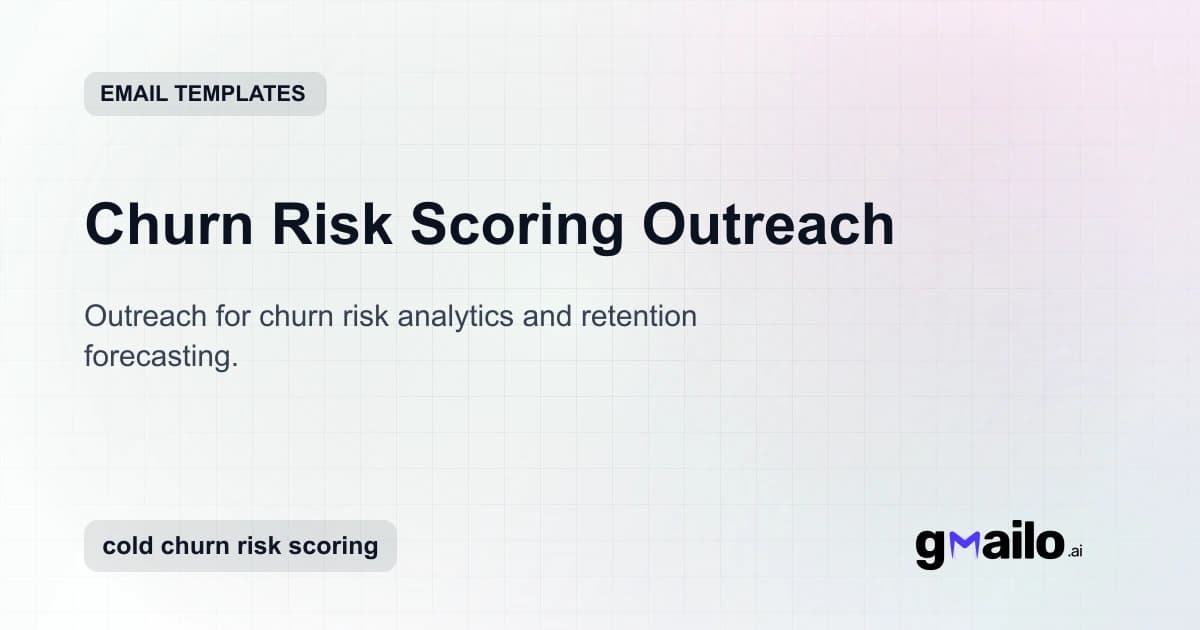 EMAIL TEMPLATES

Churn Risk Scoring Outreach

Outreach for churn risk analytics and retention forecasting.

cold churn risk scoring

gmailo.ai